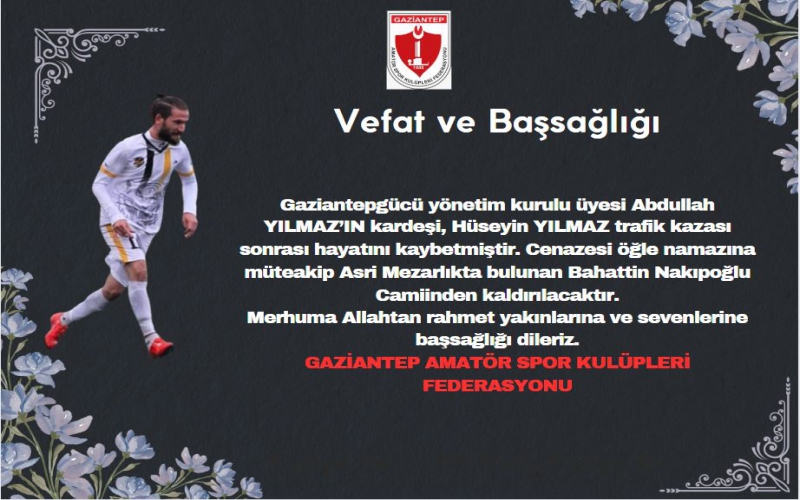 GAZİANTEP
AMATÖR SPOR KULÜPLERİ FEDERASYONU

Vefat ve Başsağlığı

Gaziantepgücü yönetim kurulu üyesi Abdullah YILMAZ'IN kardeşi, Hüseyin YILMAZ trafik kazası sonrası hayatını kaybetmiştir. Cenazesi öğle namazına müteakip Asri Mezarlıkta bulunan Bahattin Nakıpoğlu Camiinden kaldırılacaktır.
Merhuma Allahtan rahmet yakınlarına ve sevenlerine başsağlığı dileriz.
GAZİANTEP AMATÖR SPOR KULÜPLERİ FEDERASYONU